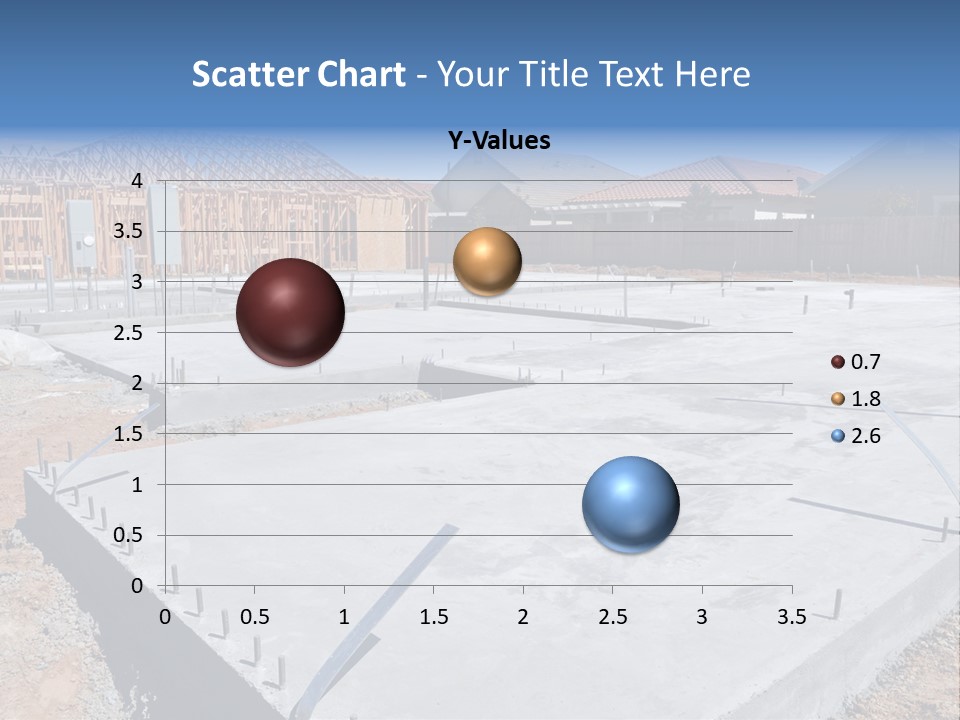 Scatter Chart - Your Title Text Here

Y-Values

4
3.5
3
2.5
2
1.5
1
0.5
0

0 0.5 1 1.5 2 2.5 3 3.5

0.7
1.8
2.6